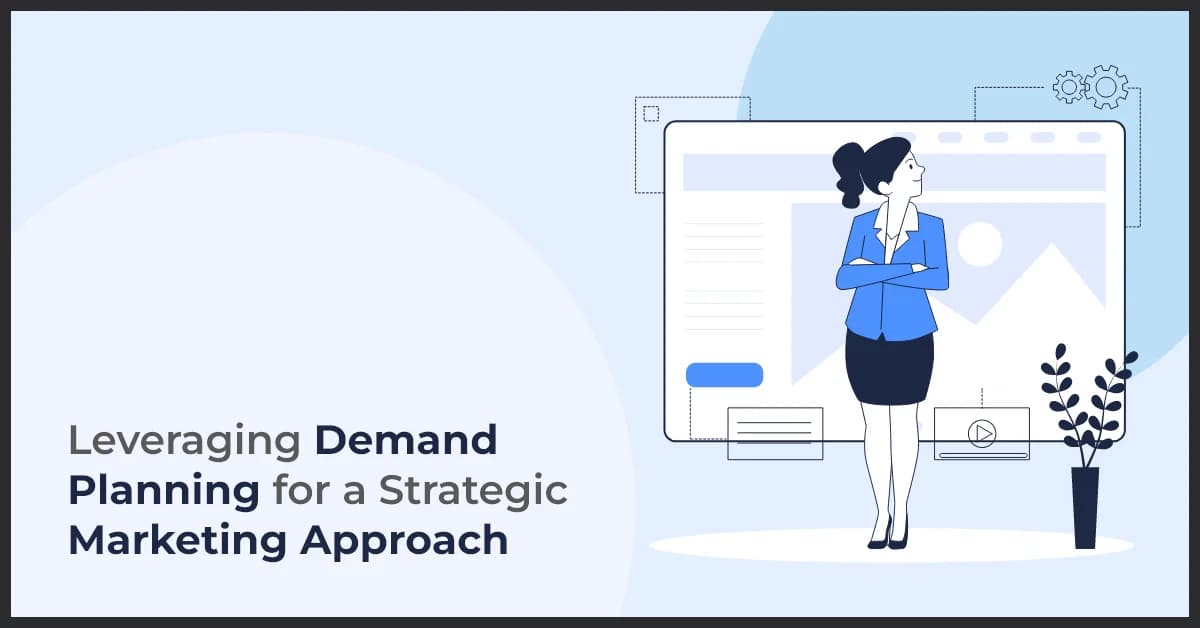 Leveraging Demand Planning for a Strategic Marketing Approach